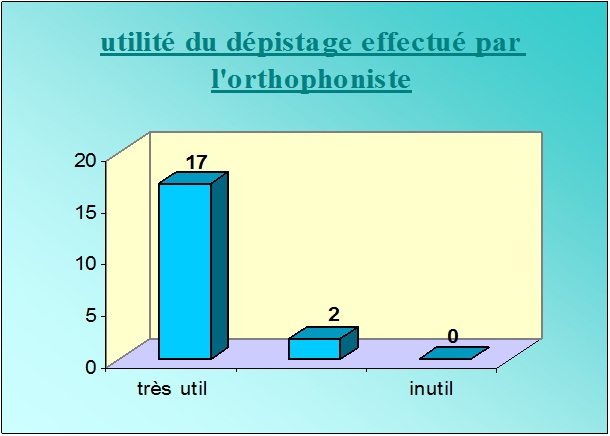 utilité du dépistage effectué par l'orthophoniste

20
15
10
5
0

17
2
0

très util
inutil